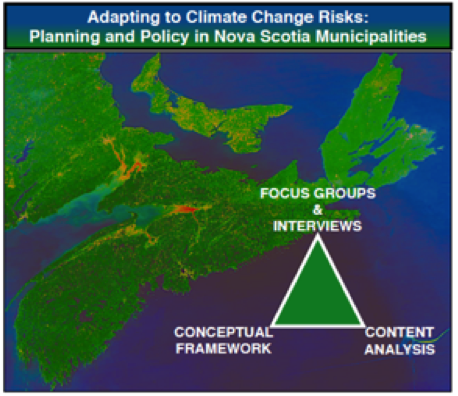 Adapting to Climate Change Risks:
Planning and Policy in Nova Scotia Municipalities

FOCUS GROUPS
&
INTERVIEWS

CONCEPTUAL
FRAMEWORK

CONTENT
ANALYSIS